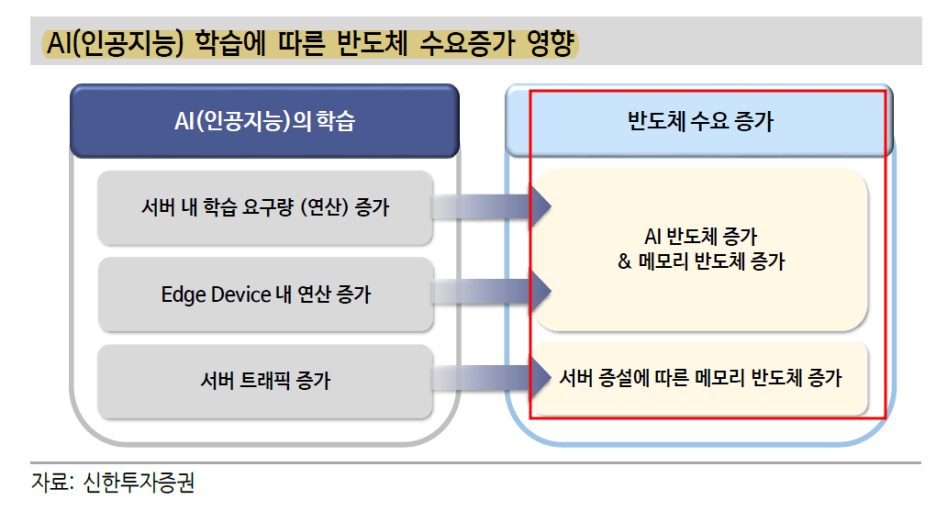 AI(인공지능) 학습에 따른 반도체 수요증가 영향

AI(인공지능)의 학습

서버 내 학습 요구량 (연산) 증가

Edge Device 내 연산 증가

서버 트래픽 증가

반도체 수요 증가

AI 반도체 증가
& 메모리 반도체 증가

서버 증설에 따른 메모리 반도체 증가

자료: 신한투자증권